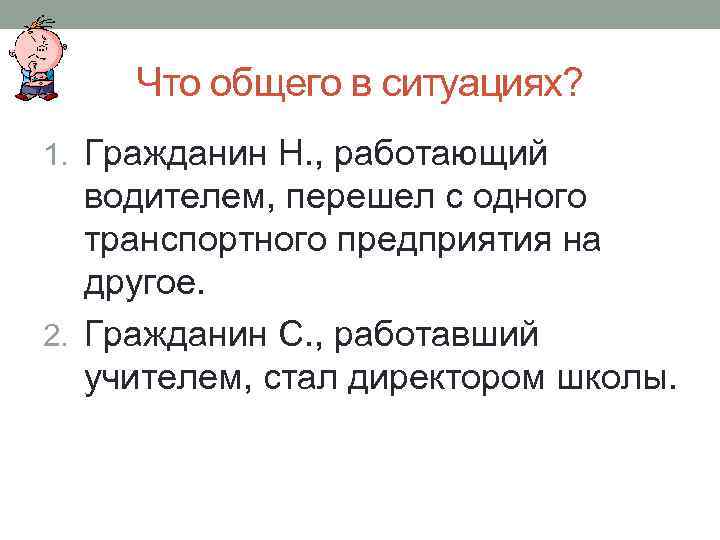 Что общего в ситуациях?

1. Гражданин Н., работающий водителем, перешел с одного транспортного предприятия на другое.
2. Гражданин С., работавший учителем, стал директором школы.